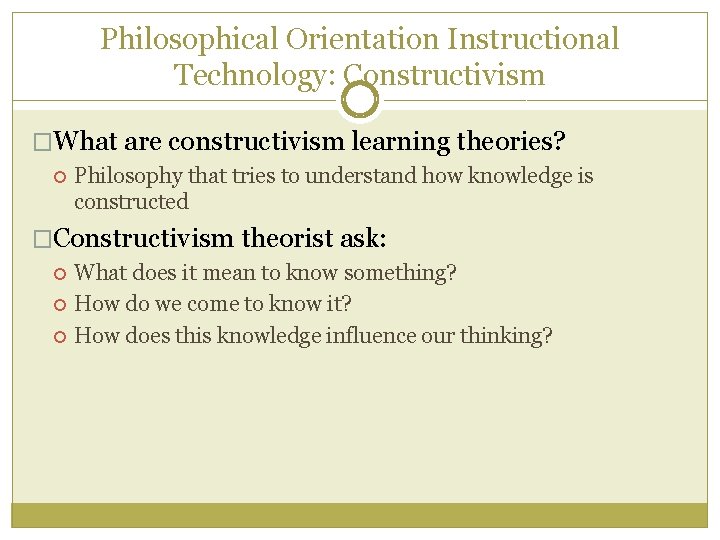 Philosophical Orientation Instructional Technology: Constructivism

What are constructivism learning theories?

Philosophy that tries to understand how knowledge is constructed

Constructivism theorist ask:

What does it mean to know something?

How do we come to know it?

How does this knowledge influence our thinking?